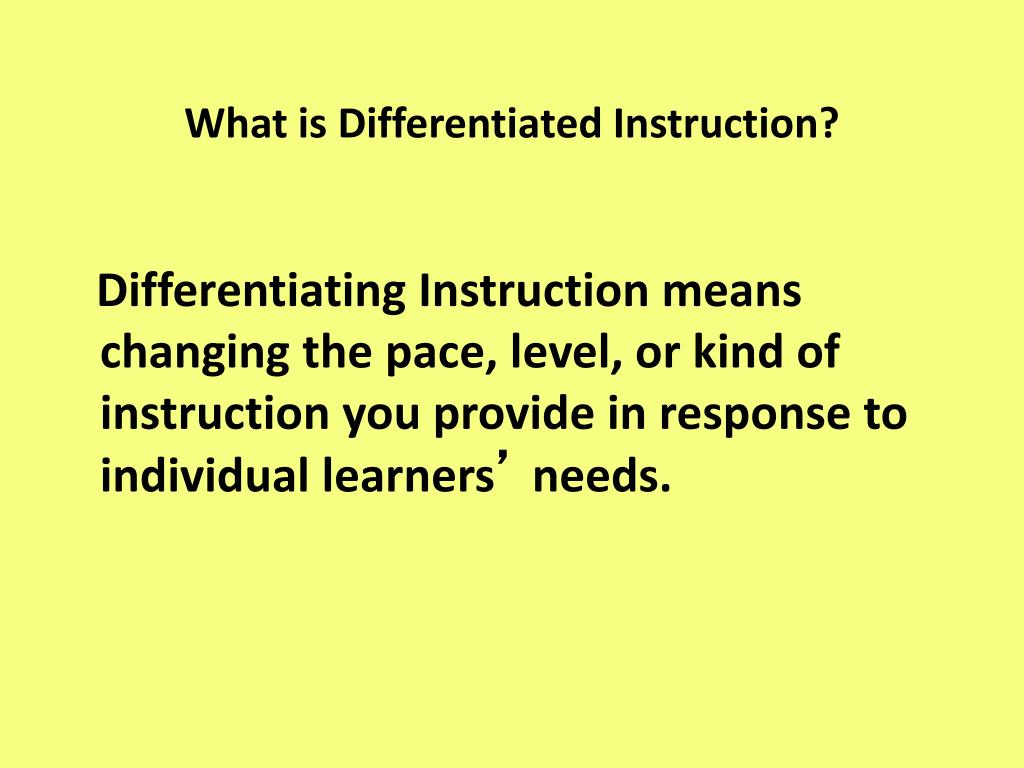 What is Differentiated Instruction?

Differentiating Instruction means changing the pace, level, or kind of instruction you provide in response to individual learners’ needs.